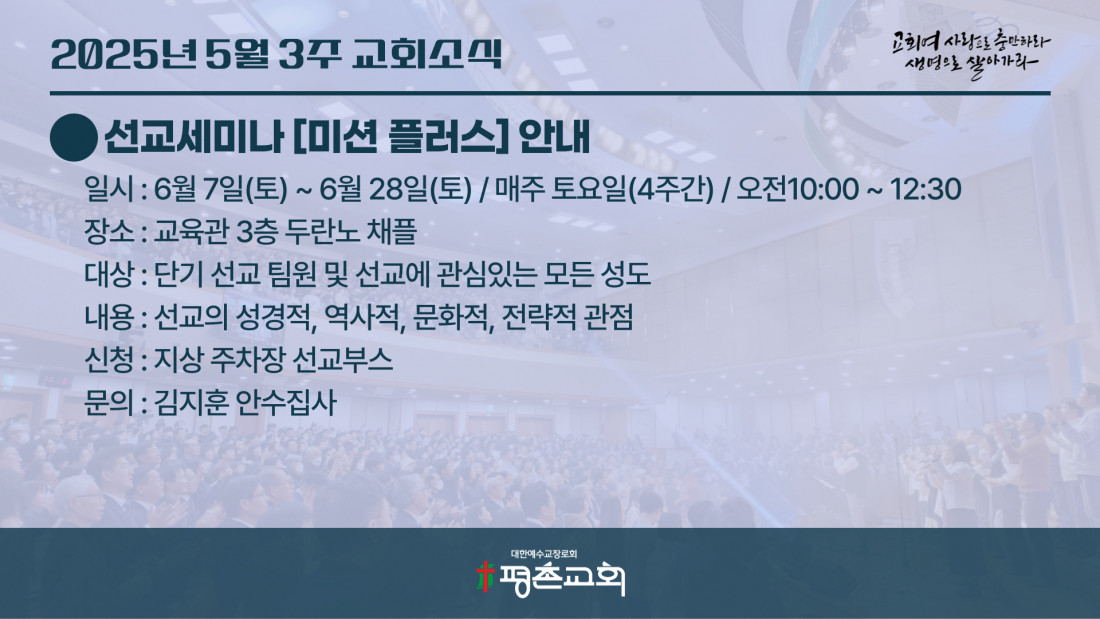 2025년 5월 3주 교회소식

교회여 사랑으로 충만하라
생명으로 살아가라

선교세미나 [미션 플러스] 안내

일시 : 6월 7일(토) ~ 6월 28일(토) / 매주 토요일(4주간) / 오전10:00 ~ 12:30
장소 : 교육관 3층 두란노 채플
대상 : 단기 선교 팀원 및 선교에 관심있는 모든 성도
내용 : 선교의 성경적, 역사적, 문화적, 전략적 관점
신청 : 지상 주차장 선교부스
문의 : 김지훈 안수집사

대한예수교장로회
평촌교회